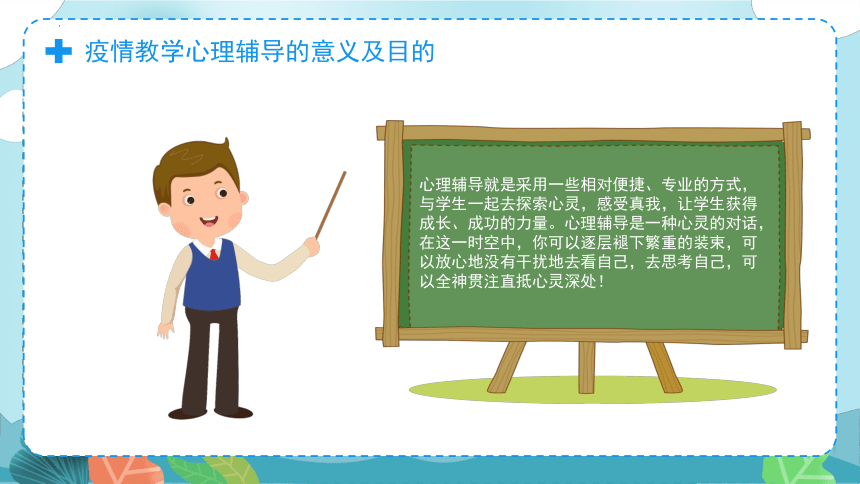 疫情教学心理辅导的意义及目的

心理辅导就是采用一些相对便捷、专业的方式，与学生一起去探索心灵，感受真我，让学生获得成长、成功的力量。心理辅导是一种心灵的对话，在这一时空中，你可以逐层褪下繁重的装束，可以放心地没有干扰地去看自己，去思考自己，可以全神贯注直抵心灵深处！